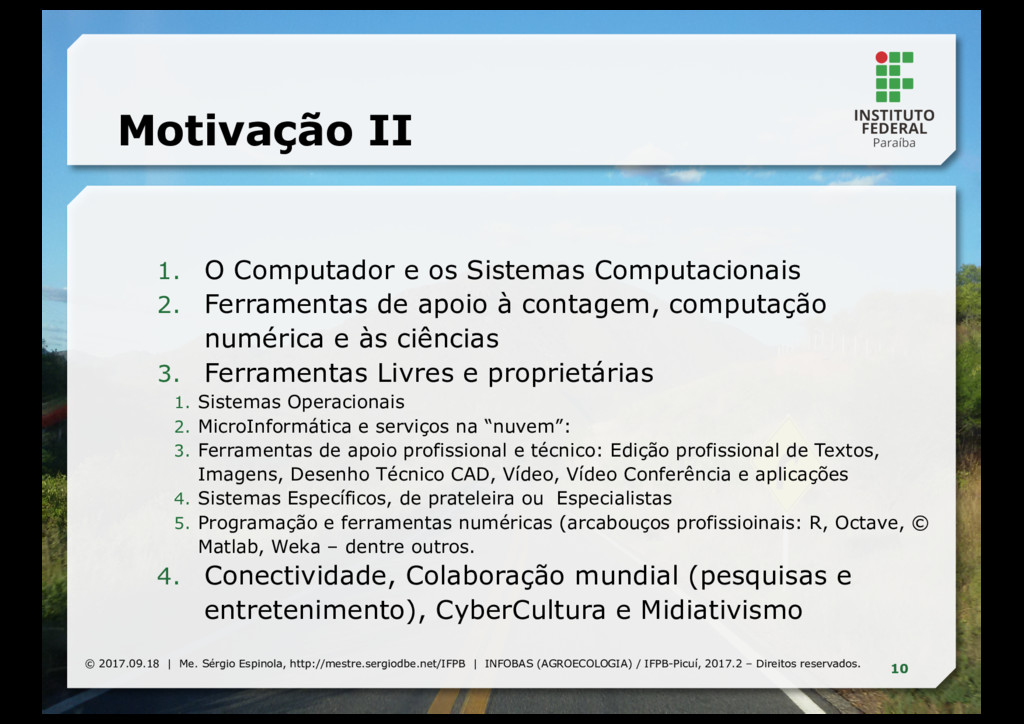 Motivação II

INSTITUTO FEDERAL
Paraíba

1. O Computador e os Sistemas Computacionais
2. Ferramentas de apoio à contagem, computação numérica e às ciências
3. Ferramentas Livres e proprietárias
1. Sistemas Operacionais
2. MicroInformática e serviços na “nuvem”:
3. Ferramentas de apoio profissional e técnico: Edição profissional de Textos, Imagens, Desenho Técnico CAD, Vídeo, Vídeo Conferência e aplicações
4. Sistemas Específicos, de prateleira ou Especialistas
5. Programação e ferramentas numéricas (arcabouços profissioinais: R, Octave, © Matlab, Weka – dentre outros.
4. Conectividade, Colaboração mundial (pesquisas e entretenimento), CyberCultura e Midiativismo

© 2017.09.18 | Me. Sérgio Espinola, http://mestre.sergiodbe.net/IFPB | INFOBAS (AGROECOLOGIA) / IFPB-Picuí, 2017.2 – Direitos reservados. 10